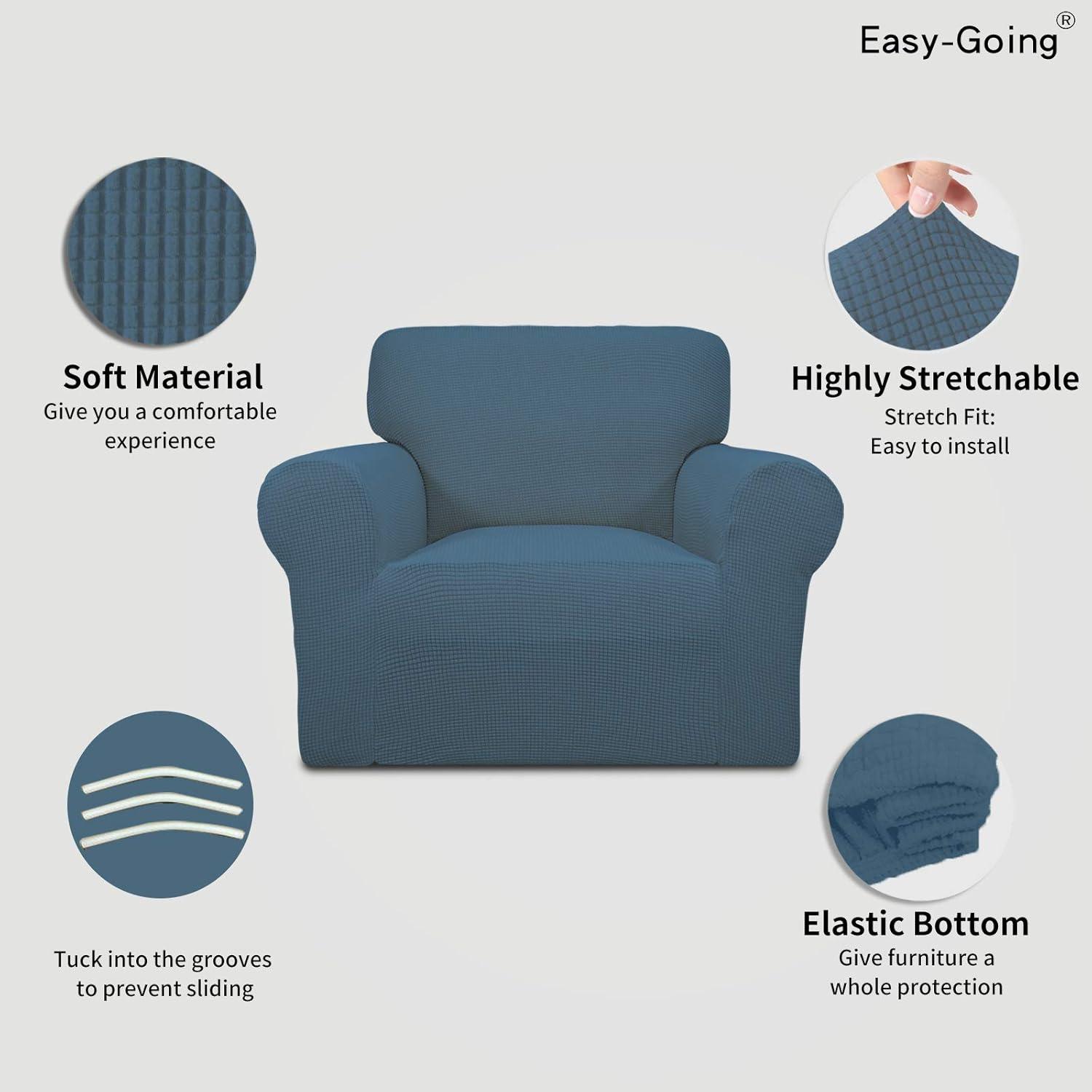 Easy-Going®

Soft Material
Give you a comfortable experience

Highly Stretchable
Stretch Fit:
Easy to install

Tuck into the grooves to prevent sliding

Elastic Bottom
Give furniture a whole protection